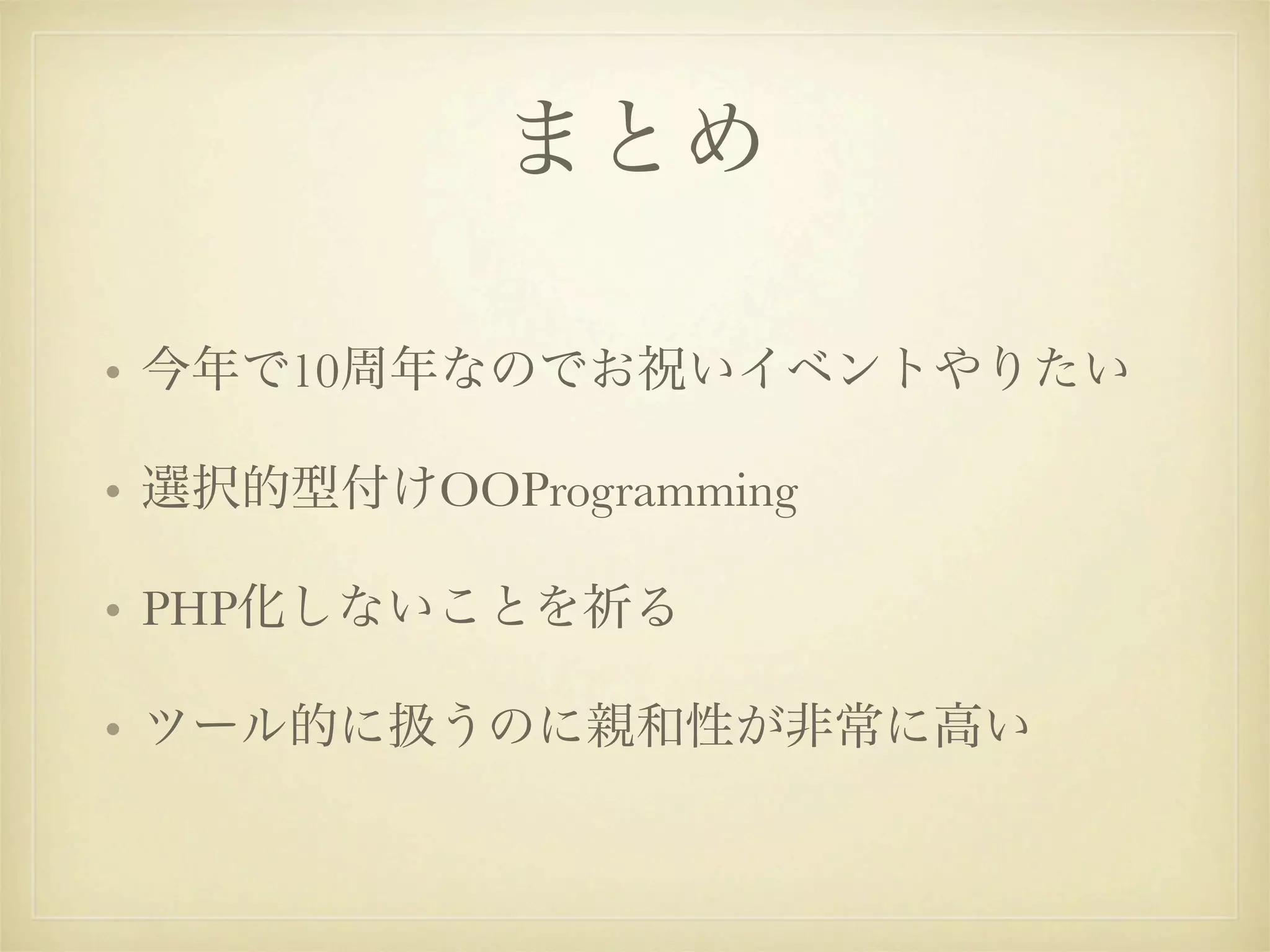 まとめ

• 今年で10周年なのでお祝いイベントやりたい

• 選択的型付けOOProgramming

• PHP化しないことを祈る

• ツール的に扱うのに親和性が非常に高い